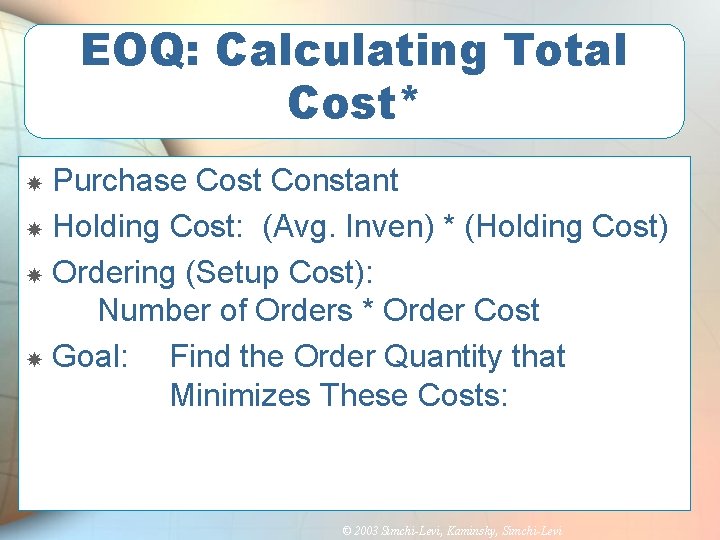 EOQ: Calculating Total Cost*

Purchase Cost Constant

Holding Cost: (Avg. Inven) * (Holding Cost)

Ordering (Setup Cost):
Number of Orders * Order Cost

Goal: Find the Order Quantity that Minimizes These Costs:

© 2003 Simchi-Levi, Kaminsky, Simchi-Levi